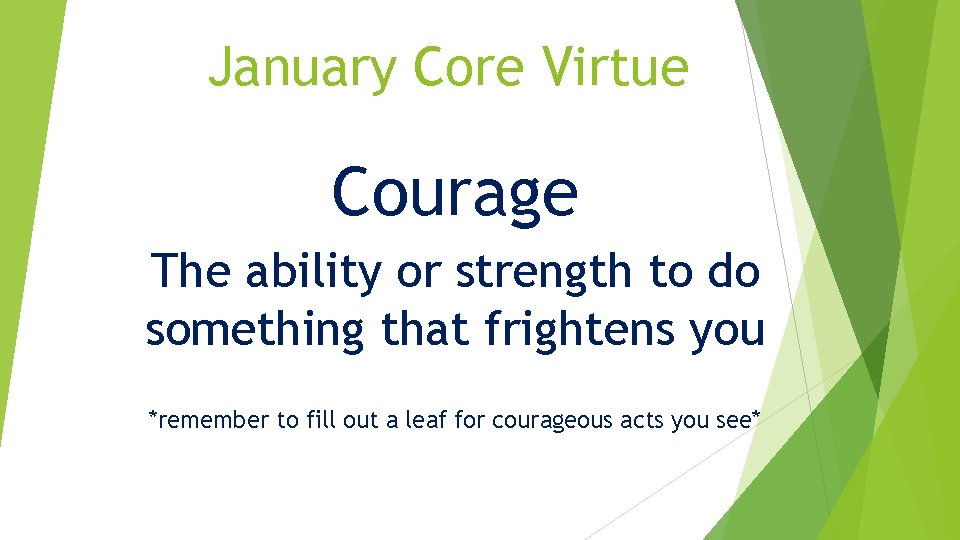 January Core Virtue

Courage

The ability or strength to do something that frightens you

*remember to fill out a leaf for courageous acts you see*